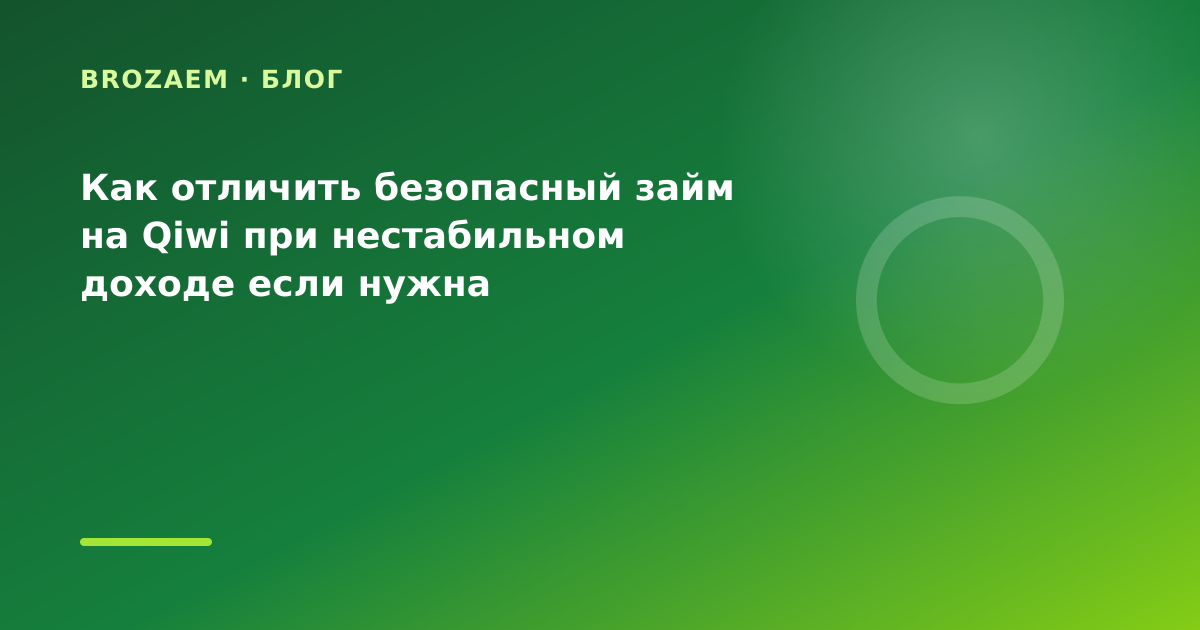 BROZAEM · БЛОГ

Как отличить безопасный займ на Qiwi при нестабильном доходе если нужна